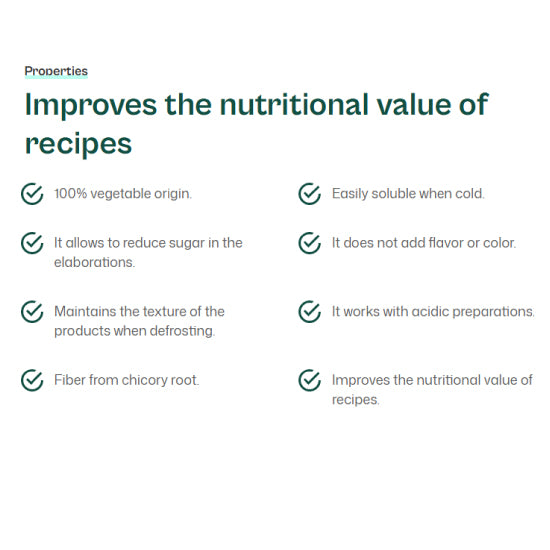 Properties

Improves the nutritional value of recipes

100% vegetable origin.

It allows to reduce sugar in the elaborations.

Maintains the texture of the products when defrosting.

Fiber from chicory root.

Easily soluble when cold.

It does not add flavor or color.

It works with acidic preparations.

Improves the nutritional value of recipes.